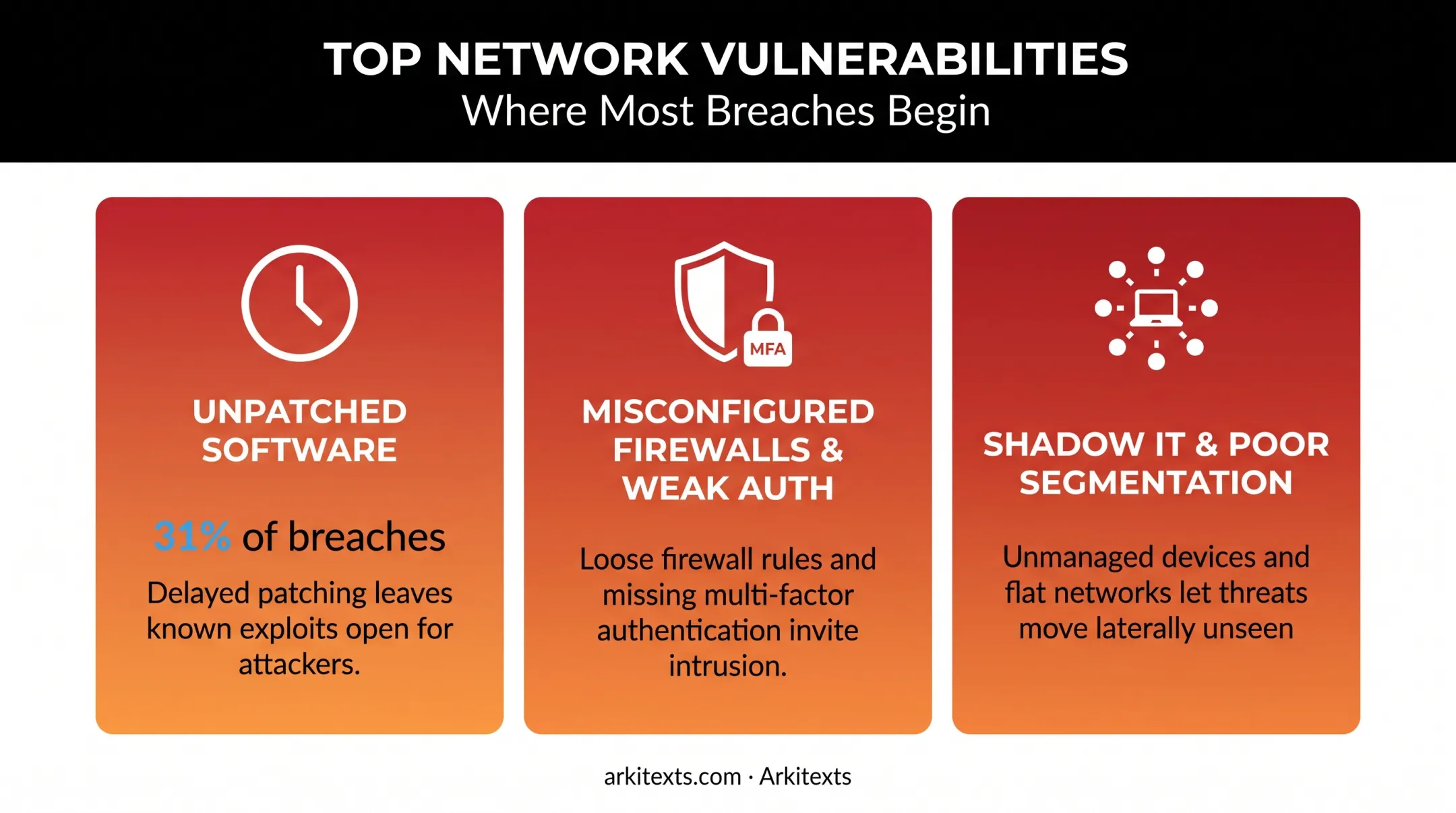 TOP NETWORK VULNERABILITIES
Where Most Breaches Begin

UNPATCHED SOFTWARE

31% of breaches

Delayed patching leaves known exploits open for attackers.

MFA

MISCONFIGURED FIREWALLS & WEAK AUTH

Loose firewall rules and missing multi-factor authentication invite intrusion.

SHADOW IT & POOR SEGMENTATION

Unmanaged devices and flat networks let threats move laterally unseen

arkitexts.com · Arkitexts